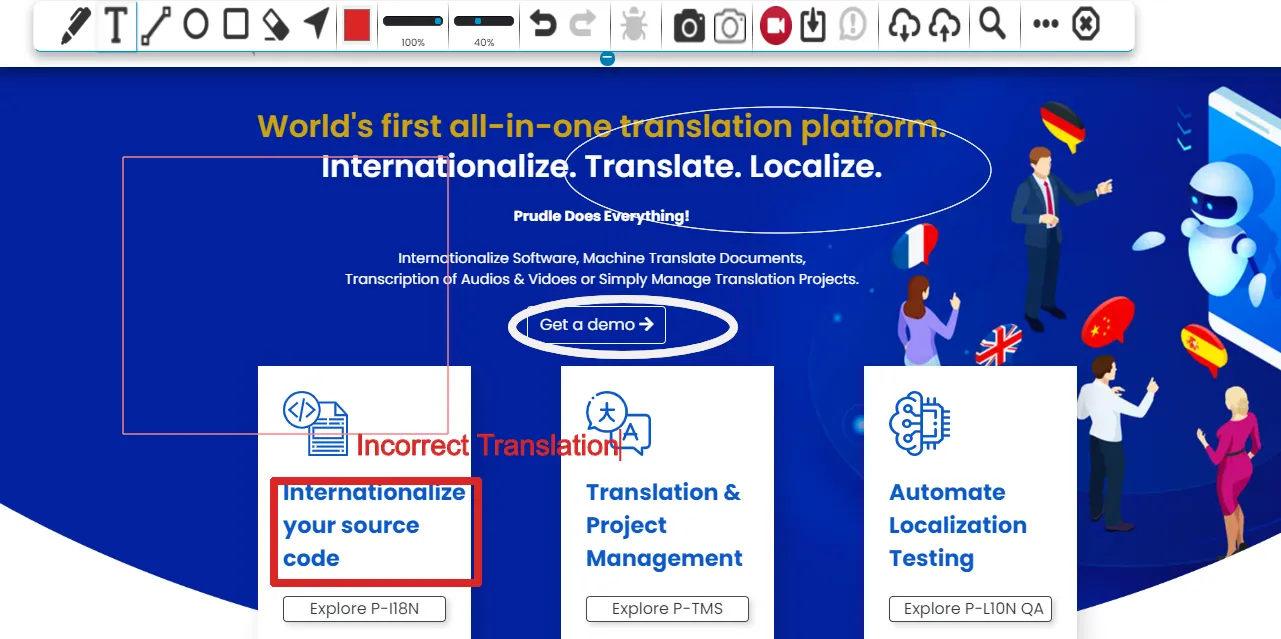 100%
40%

World's first all-in-one translation platform.
Internationalize. Translate. Localize.

Prudle Does Everything!

Internationalize Software, Machine Translate Documents, Transcription of Audios & Vidoes or Simply Manage Translation Projects.

Get a demo →

Incorrect Translation

Internationalize your source code
Explore P-I18N

Translation & Project Management
Explore P-TMS

Automate Localization Testing
Explore P-L10N QA